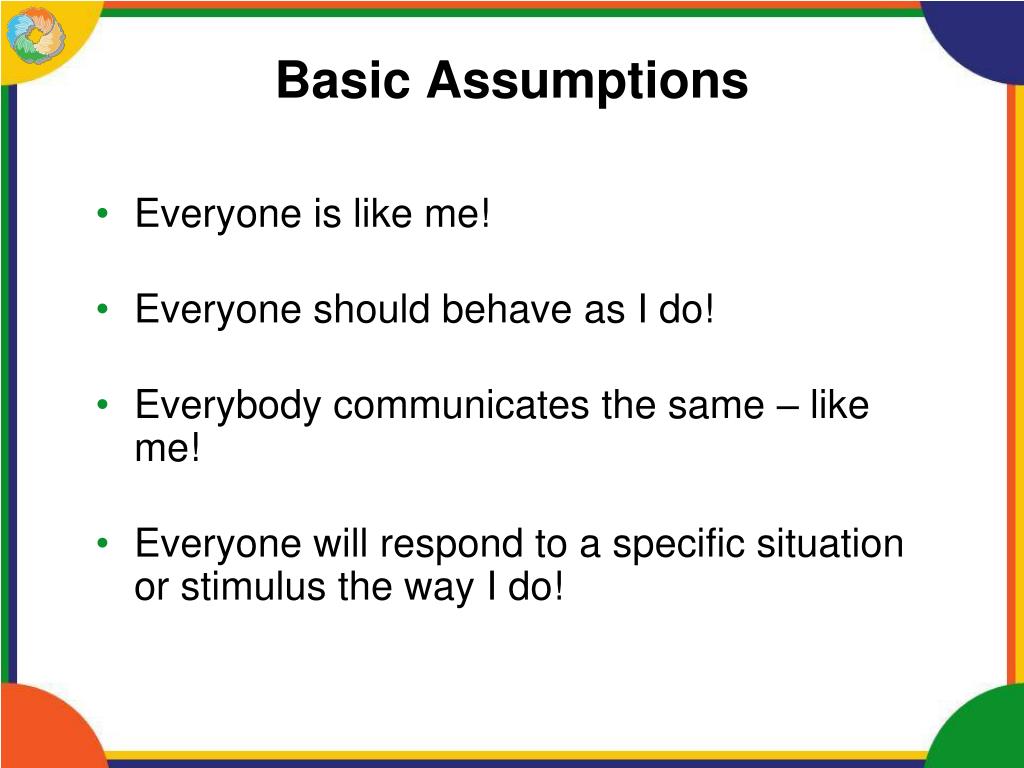 Basic Assumptions

• Everyone is like me!

• Everyone should behave as I do!

• Everybody communicates the same – like me!

• Everyone will respond to a specific situation or stimulus the way I do!